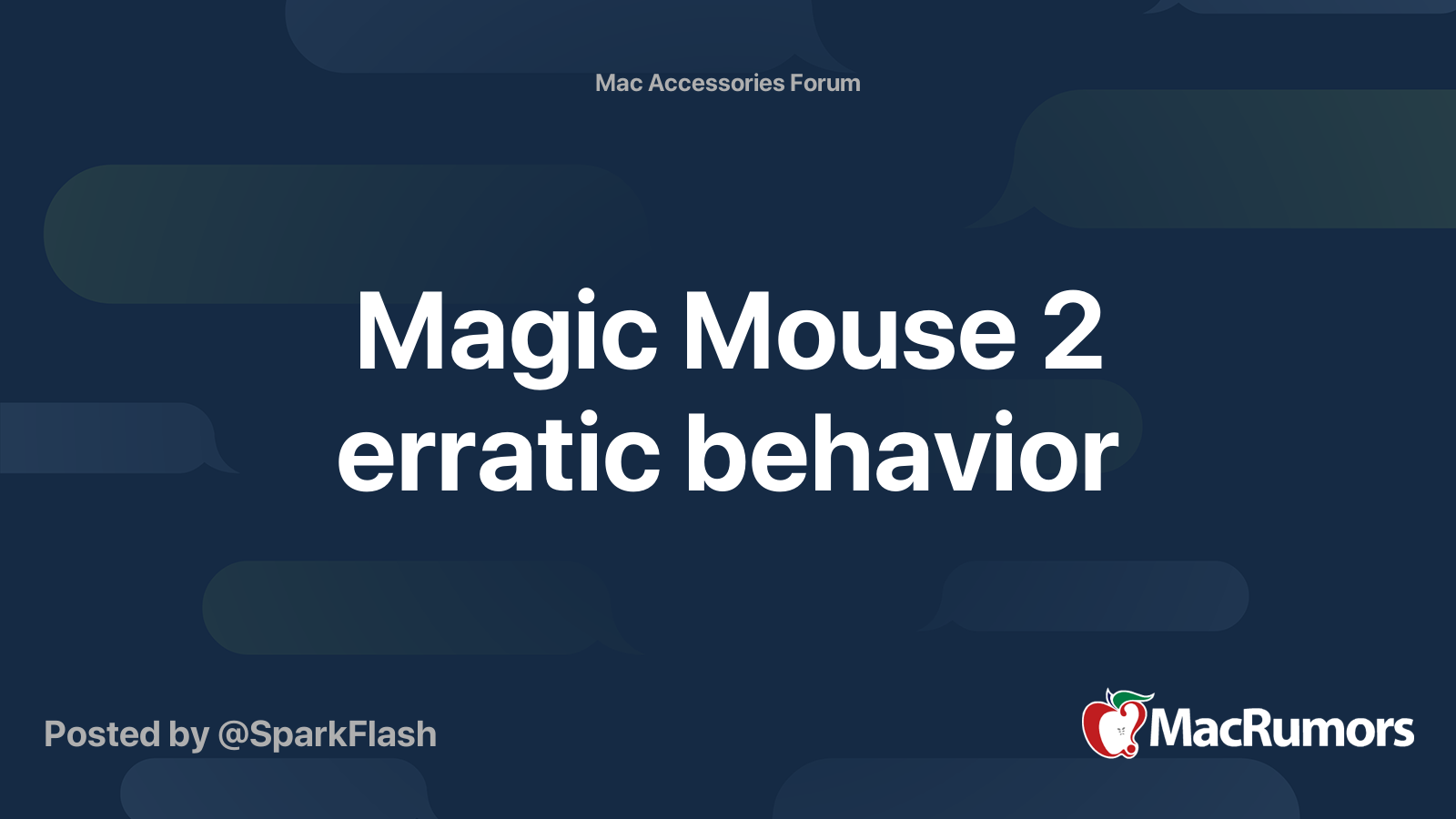 Mac Accessories Forum

Magic Mouse 2 erratic behavior

Posted by @SparkFlash

MacRumors